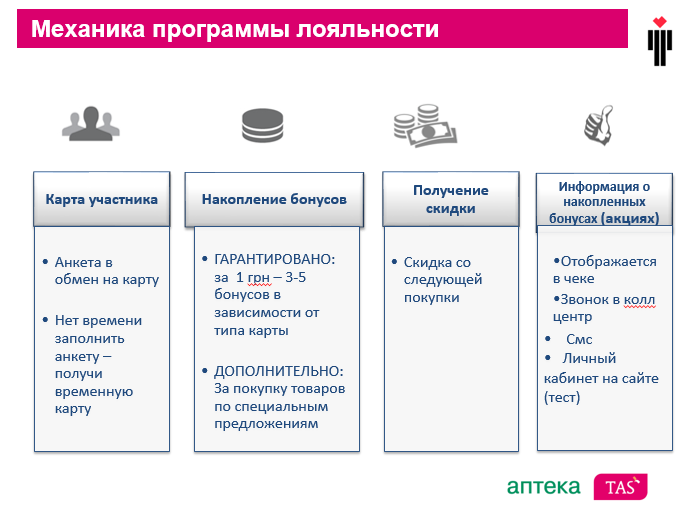 Механика программы лояльности

Карта участника

• Анкета в обмен на карту

• Нет времени заполнить анкету – получи временную карту

Накопление бонусов

• ГАРАНТИРОВАНО: за 1 грн – 3-5 бонусов в зависимости от типа карты

• ДОПОЛНИТЕЛЬНО: За покупку товаров по специальным предложениям

Получение скидки

• Скидка со следующей покупки

Информация о накопленных бонусах (акциях)

•Отображается в чеке

•Звонок в колл центр

• Смс

• Личный кабинет на сайте (тест)

аптека TAS